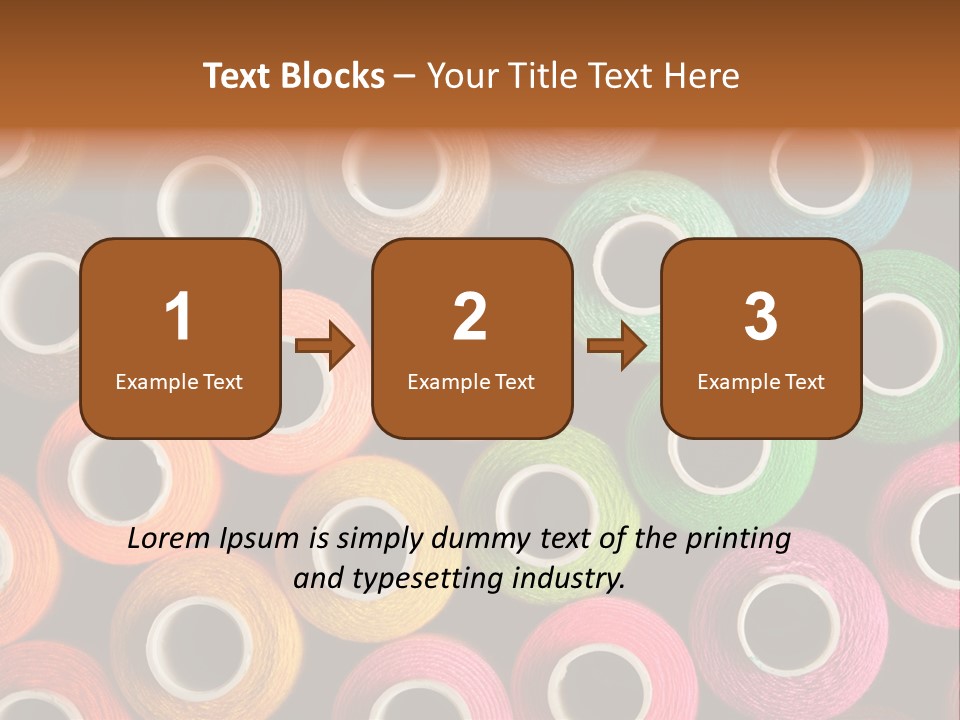 Text Blocks – Your Title Text Here

1
Example Text

2
Example Text

3
Example Text

Lorem Ipsum is simply dummy text of the printing and typesetting industry.